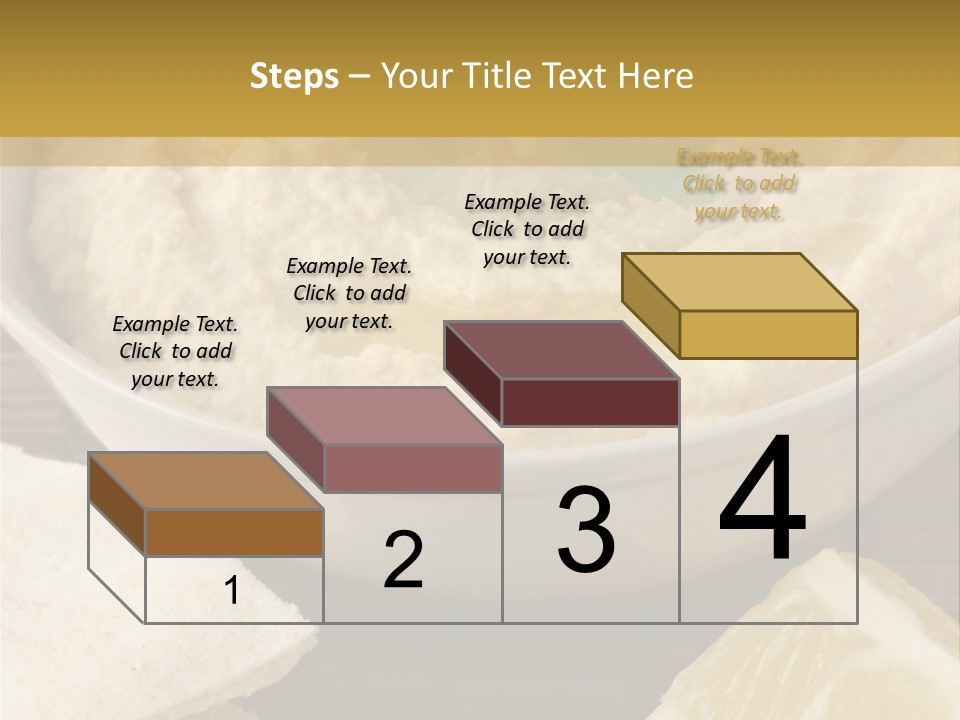 Steps – Your Title Text Here

Example Text. Click to add your text.

Example Text. Click to add your text.

Example Text. Click to add your text.

Example Text. Click to add your text.

1

2

3

4